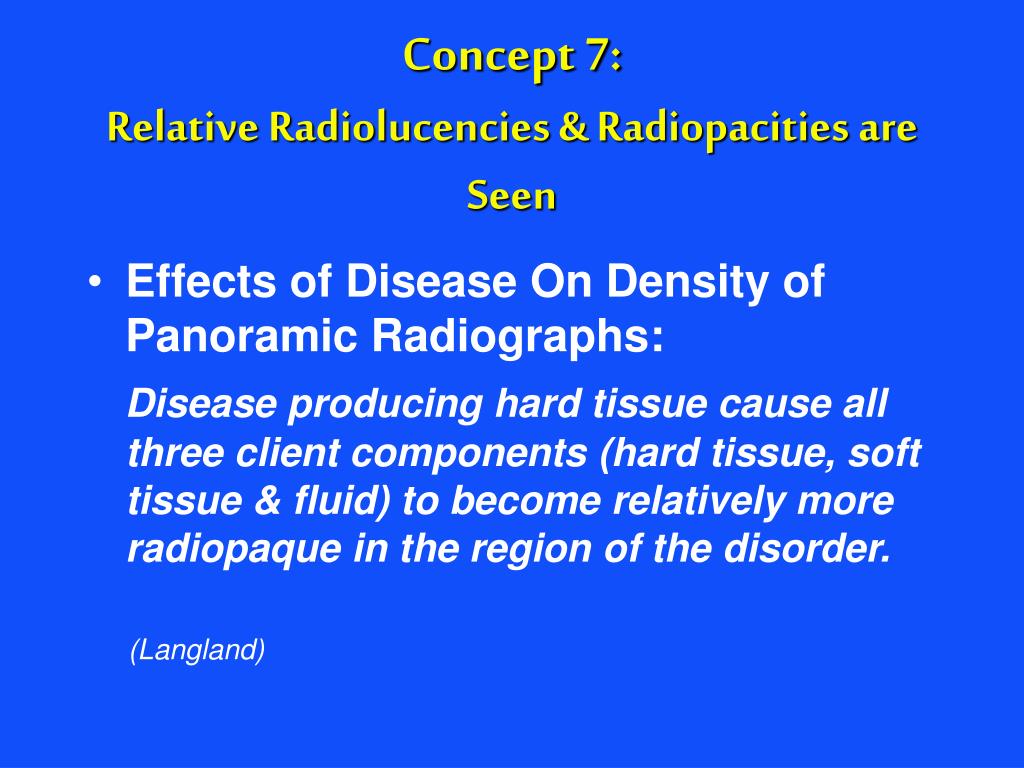 Concept 7:
Relative Radiolucencies & Radiopacities are Seen

• Effects of Disease On Density of Panoramic Radiographs:

Disease producing hard tissue cause all three client components (hard tissue, soft tissue & fluid) to become relatively more radiopaque in the region of the disorder.

(Langland)